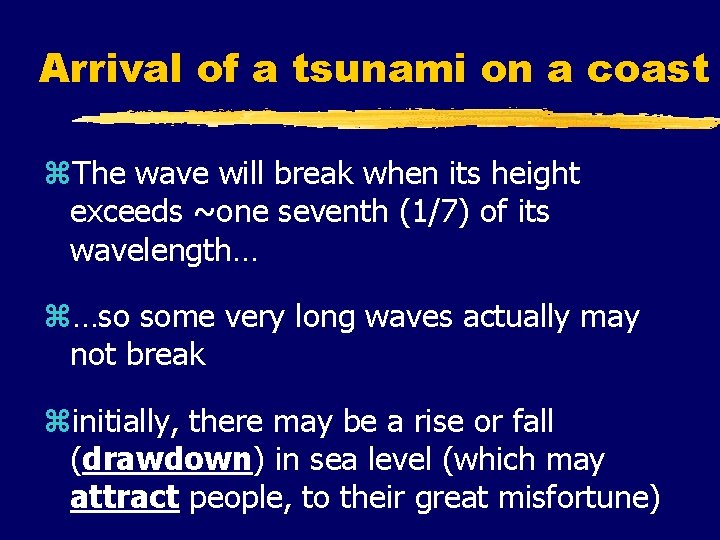 Arrival of a tsunami on a coast

⌘The wave will break when its height exceeds ~one seventh (1/7) of its wavelength…

⌘…so some very long waves actually may not break

⌘initially, there may be a rise or fall (drawdown) in sea level (which may attract people, to their great misfortune)